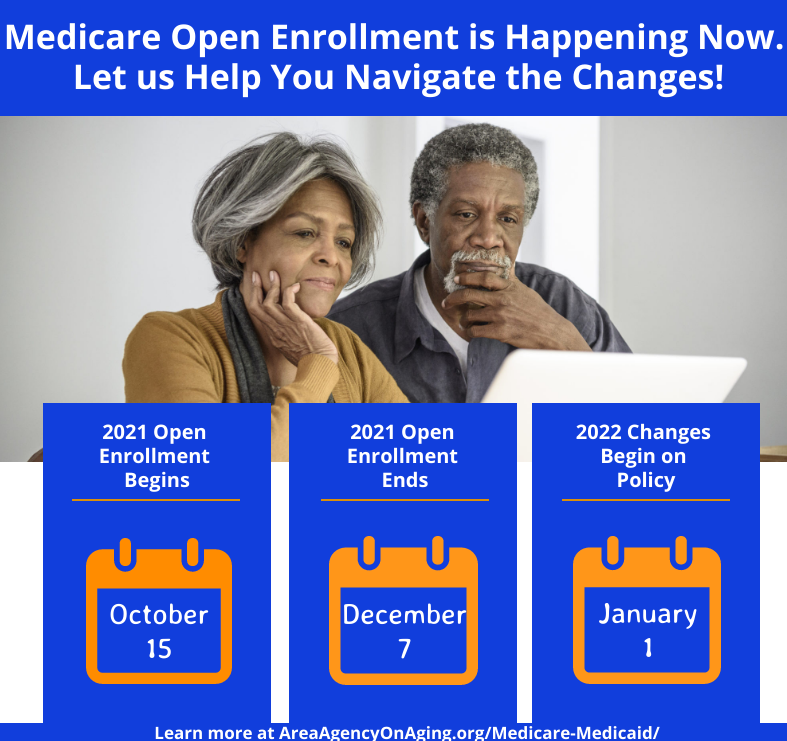 Medicare Open Enrollment is Happening Now. Let us Help You Navigate the Changes!

2021 Open Enrollment Begins

October 15

2021 Open Enrollment Ends

December 7

2022 Changes Begin on Policy

January 1

Learn more at AreaAgencyOnAging.org/Medicare-Medicaid/